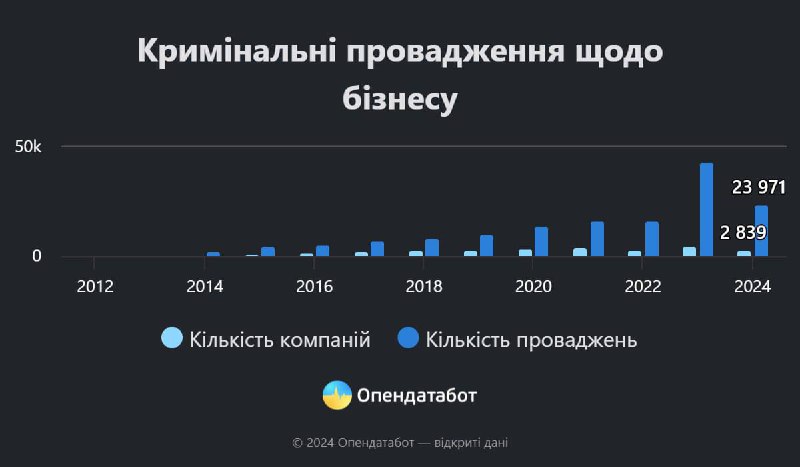 Кримінальні провадження щодо бізнесу

50k

0

23 971

2 839

2012
2014
2016
2018
2020
2022
2024

Кількість компаній
Кількість проваджень

Опендатабот

© 2024 Опендатабот — відкриті дані